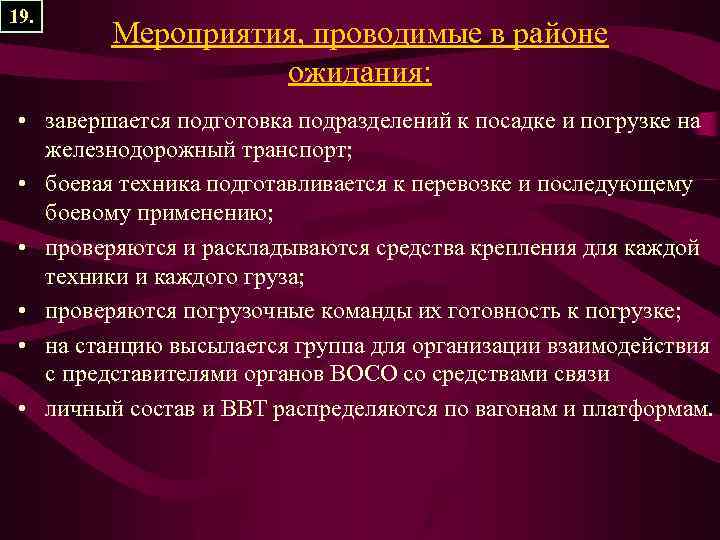 19.

Мероприятия, проводимые в районе ожидания:

• завершается подготовка подразделений к посадке и погрузке на железнодорожный транспорт;
• боевая техника подготавливается к перевозке и последующему боевому применению;
• проверяются и раскладываются средства крепления для каждой техники и каждого груза;
• проверяются погрузочные команды их готовность к погрузке;
• на станцию высылается группа для организации взаимодействия с представителями органов ВОСО со средствами связи
• личный состав и ВВТ распределяются по вагонам и платформам.